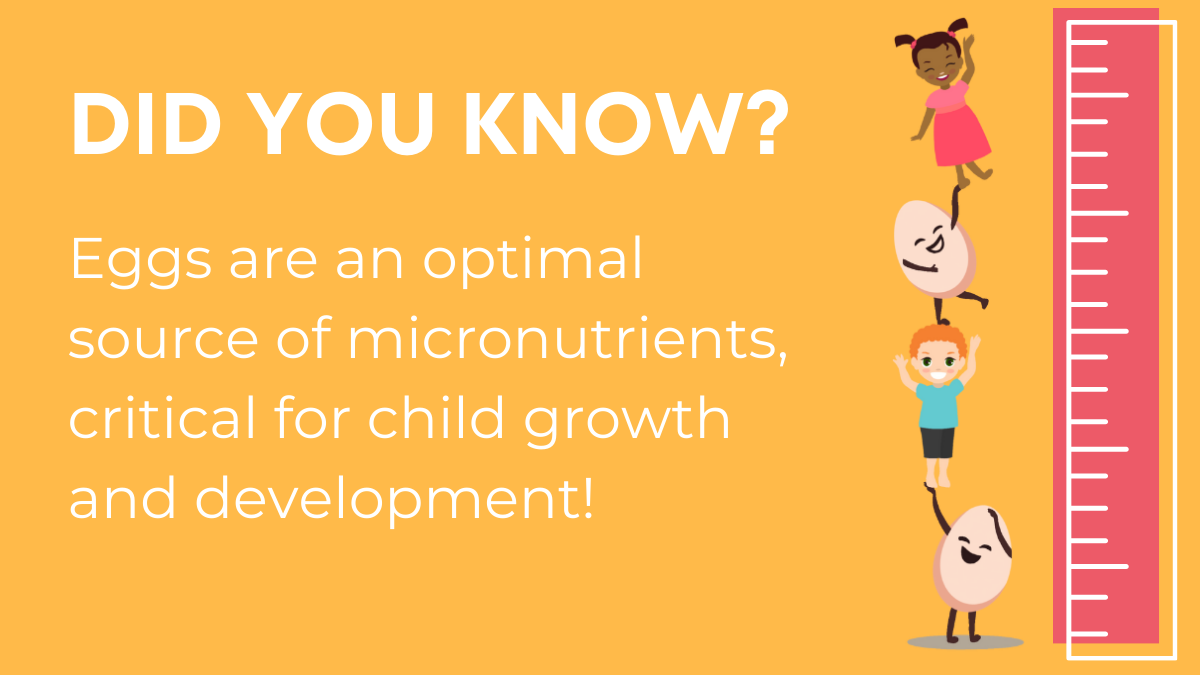 DID YOU KNOW?

Eggs are an optimal source of micronutrients, critical for child growth and development!